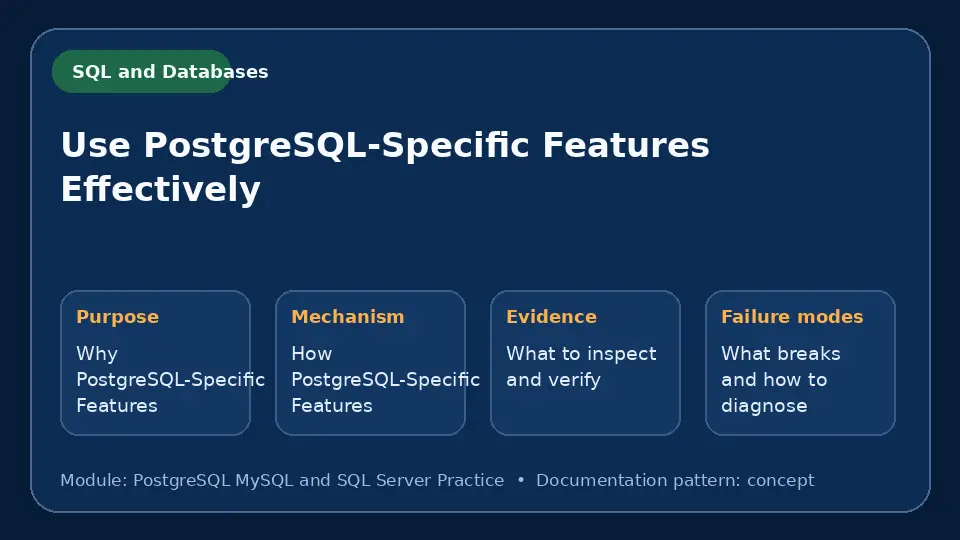 SQL and Databases

Use PostgreSQL-Specific Features Effectively

Purpose
Why PostgreSQL-Specific Features

Mechanism
How PostgreSQL-Specific Features

Evidence
What to inspect and verify

Failure modes
What breaks and how to diagnose

Module: PostgreSQL MySQL and SQL Server Practice • Documentation pattern: concept